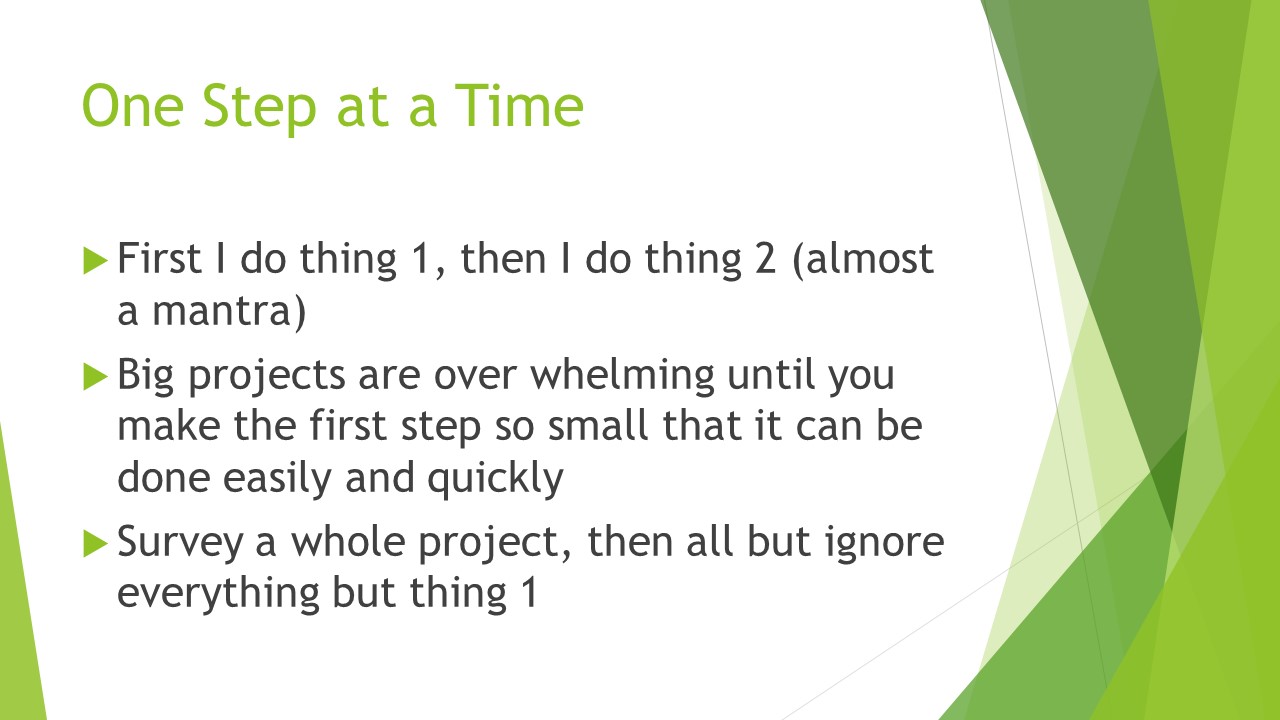 One Step at a Time

First I do thing 1, then I do thing 2 (almost a mantra)

Big projects are over whelming until you make the first step so small that it can be done easily and quickly

Survey a whole project, then all but ignore everything but thing 1